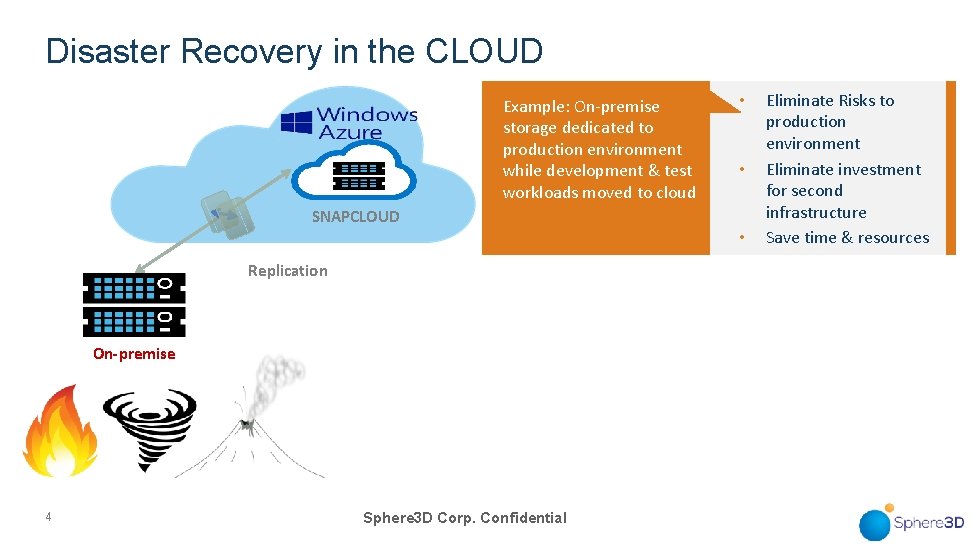 Disaster Recovery in the CLOUD

Windows Azure

SNAPCLOUD

Replication

On-premise

Example: On-premise storage dedicated to production environment while development & test workloads moved to cloud

• Eliminate Risks to production environment
• Eliminate investment for second infrastructure
• Save time & resources

4

Sphere3D Corp. Confidential

Sphere3D